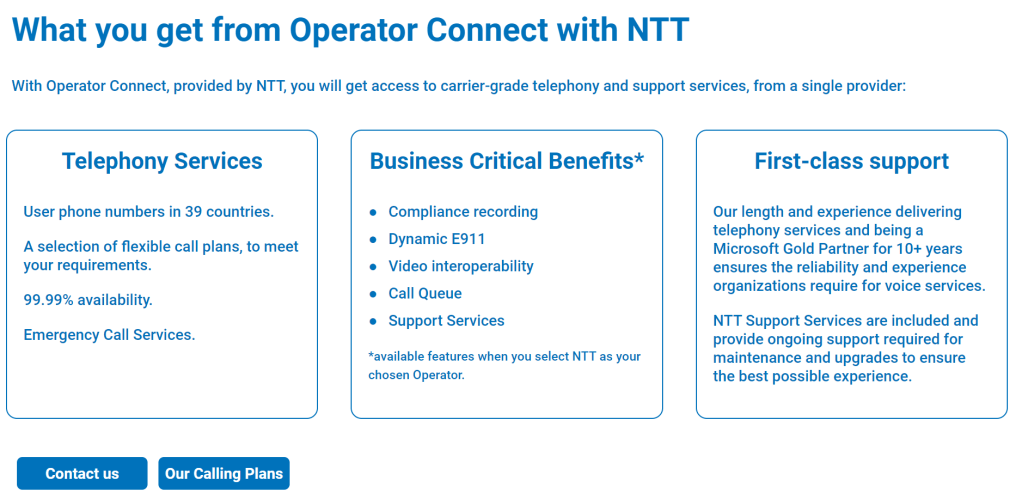 What you get from Operator Connect with NTT

With Operator Connect, provided by NTT, you will get access to carrier-grade telephony and support services, from a single provider:

Telephony Services

User phone numbers in 39 countries.

A selection of flexible call plans, to meet your requirements.

99.99% availability.

Emergency Call Services.

Business Critical Benefits*

- Compliance recording
- Dynamic E911
- Video interoperability
- Call Queue
- Support Services

*available features when you select NTT as your chosen Operator.

First-class support

Our length and experience delivering telephony services and being a Microsoft Gold Partner for 10+ years ensures the reliability and experience organizations require for voice services.

NTT Support Services are included and provide ongoing support required for maintenance and upgrades to ensure the best possible experience.

Contact us

Our Calling Plans